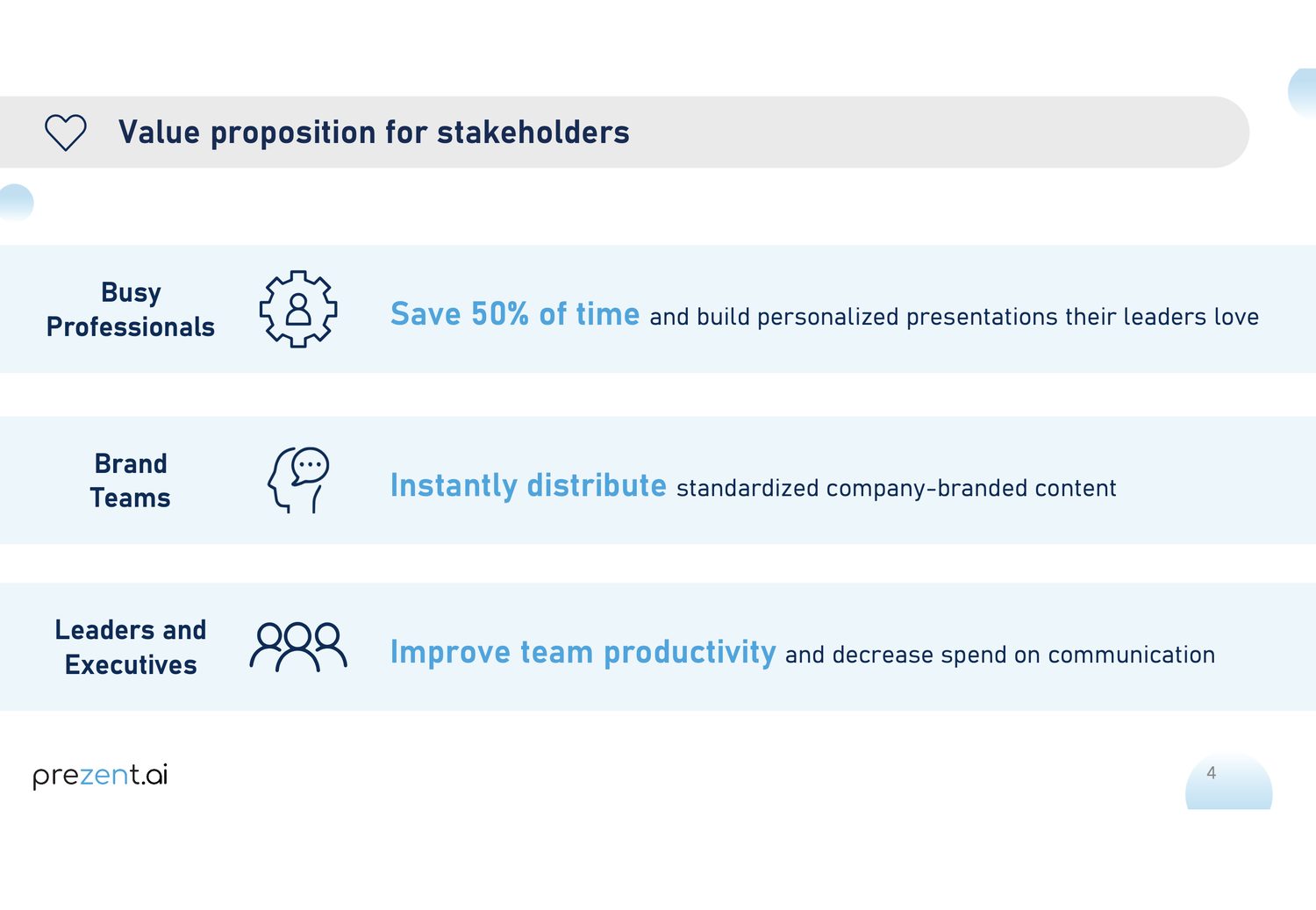 Value proposition for stakeholders

Busy Professionals

Save 50% of time and build personalized presentations their leaders love

Brand Teams

Instantly distribute standardized company-branded content

Leaders and Executives

Improve team productivity and decrease spend on communication

prezent.ai

4